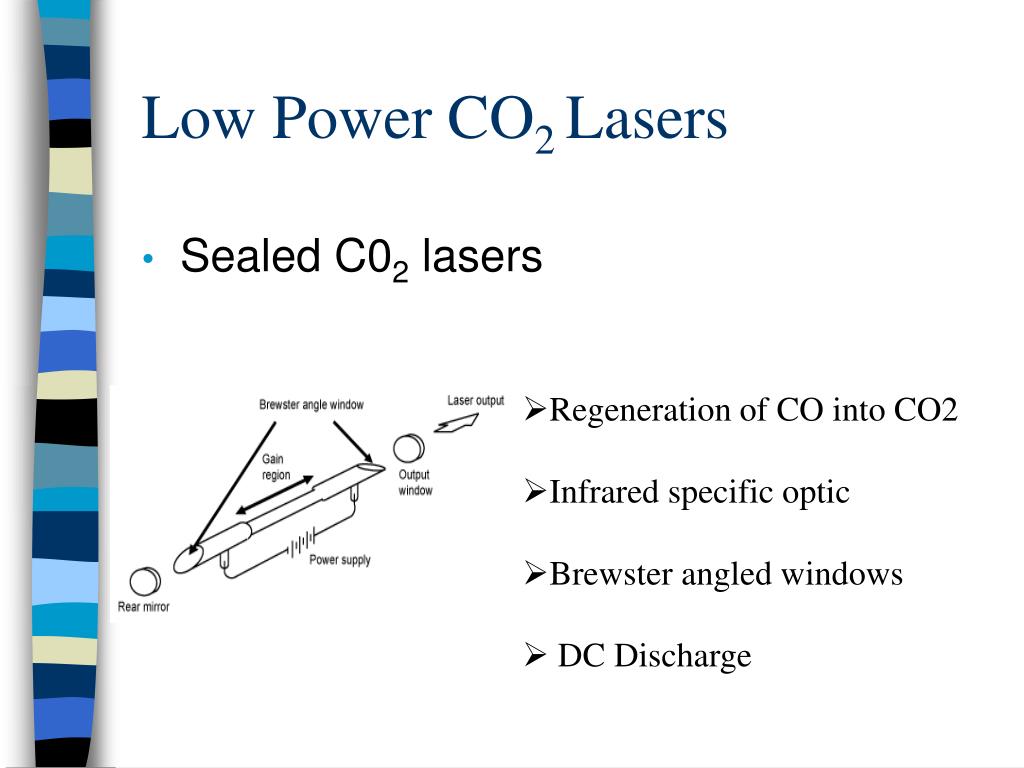 Low Power $CO_2$ Lasers

• Sealed $C0_2$ lasers

Brewster angle window

Laser output

Gain region

Output window

Power supply

Rear mirror

➢Regeneration of CO into CO2

➢Infrared specific optic

➢Brewster angled windows

➢ DC Discharge